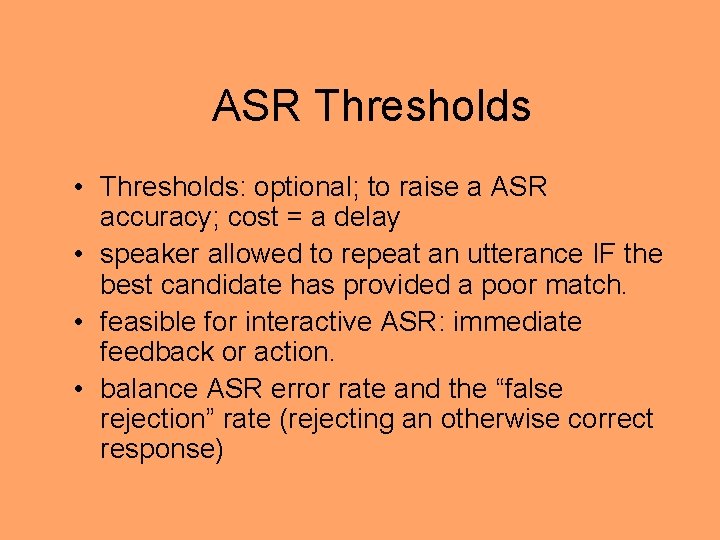 ASR Thresholds

• Thresholds: optional; to raise a ASR accuracy; cost = a delay
• speaker allowed to repeat an utterance IF the best candidate has provided a poor match.
• feasible for interactive ASR: immediate feedback or action.
• balance ASR error rate and the “false rejection” rate (rejecting an otherwise correct response)